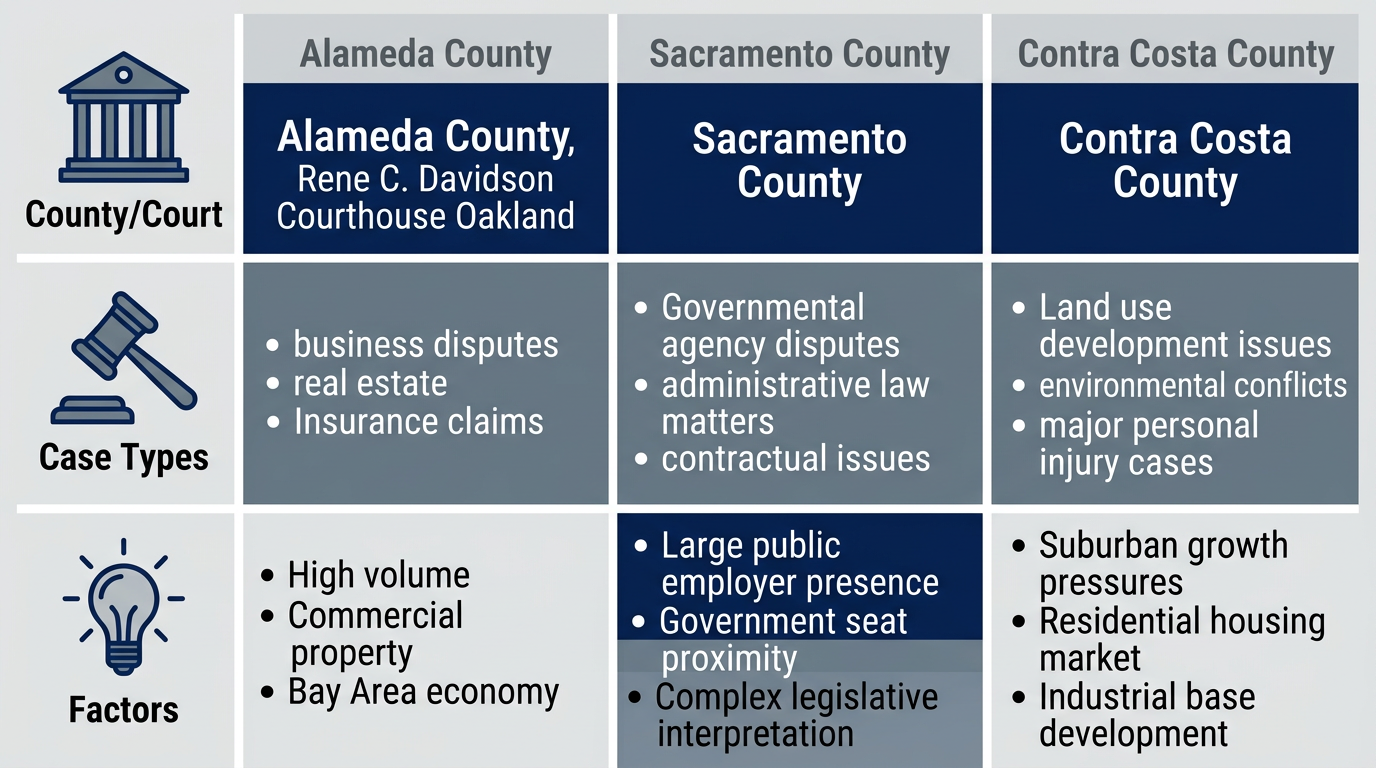 | | Alameda County | Sacramento County | Contra Costa County |
|---|---|---|---|
| County/Court | Alameda County, Rene C. Davidson Courthouse Oakland | Sacramento County | Contra Costa County |
| Case Types | • business disputes • real estate • Insurance claims | • Governmental agency disputes • administrative law matters • contractual issues | • Land use development issues • environmental conflicts • major personal injury cases |
| Factors | • High volume • Commercial property • Bay Area economy | • Large public employer presence • Government seat proximity • Complex legislative interpretation | • Suburban growth pressures • Residential housing market • Industrial base development |